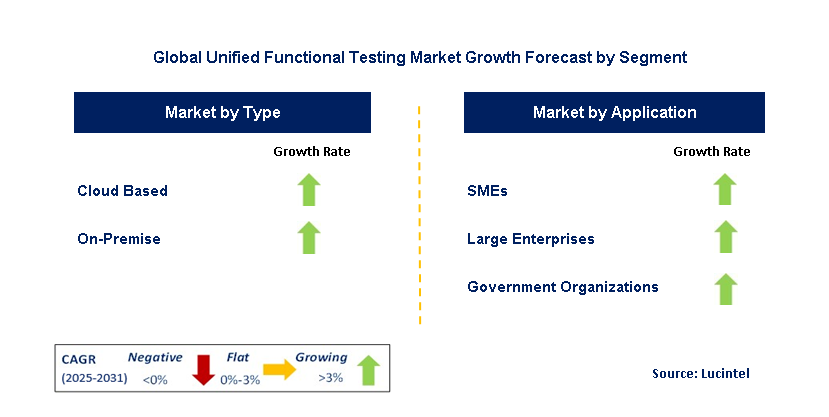 Global Unified Functional Testing Market Growth Forecast by Segment

Market by Type

Growth Rate

Cloud Based

On-Premise

Market by Application

Growth Rate

SMEs

Large Enterprises

Government Organizations

CAGR (2025-2031)

Negative <0%

Flat 0%-3%

Growing >3%

Source: Lucintel